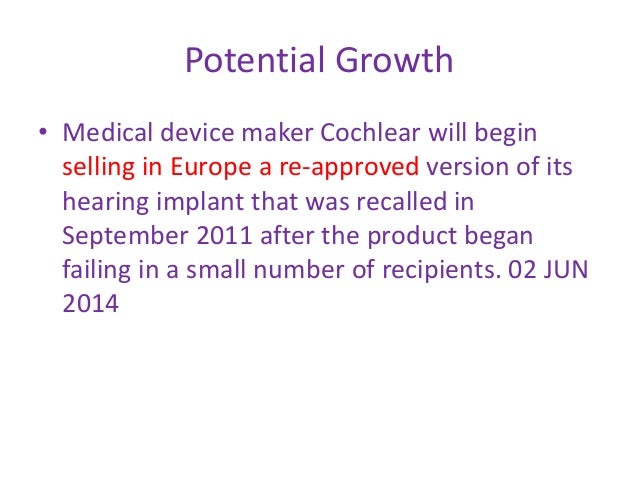 Potential Growth

• Medical device maker Cochlear will begin selling in Europe a re-approved version of its hearing implant that was recalled in September 2011 after the product began failing in a small number of recipients. 02 JUN 2014